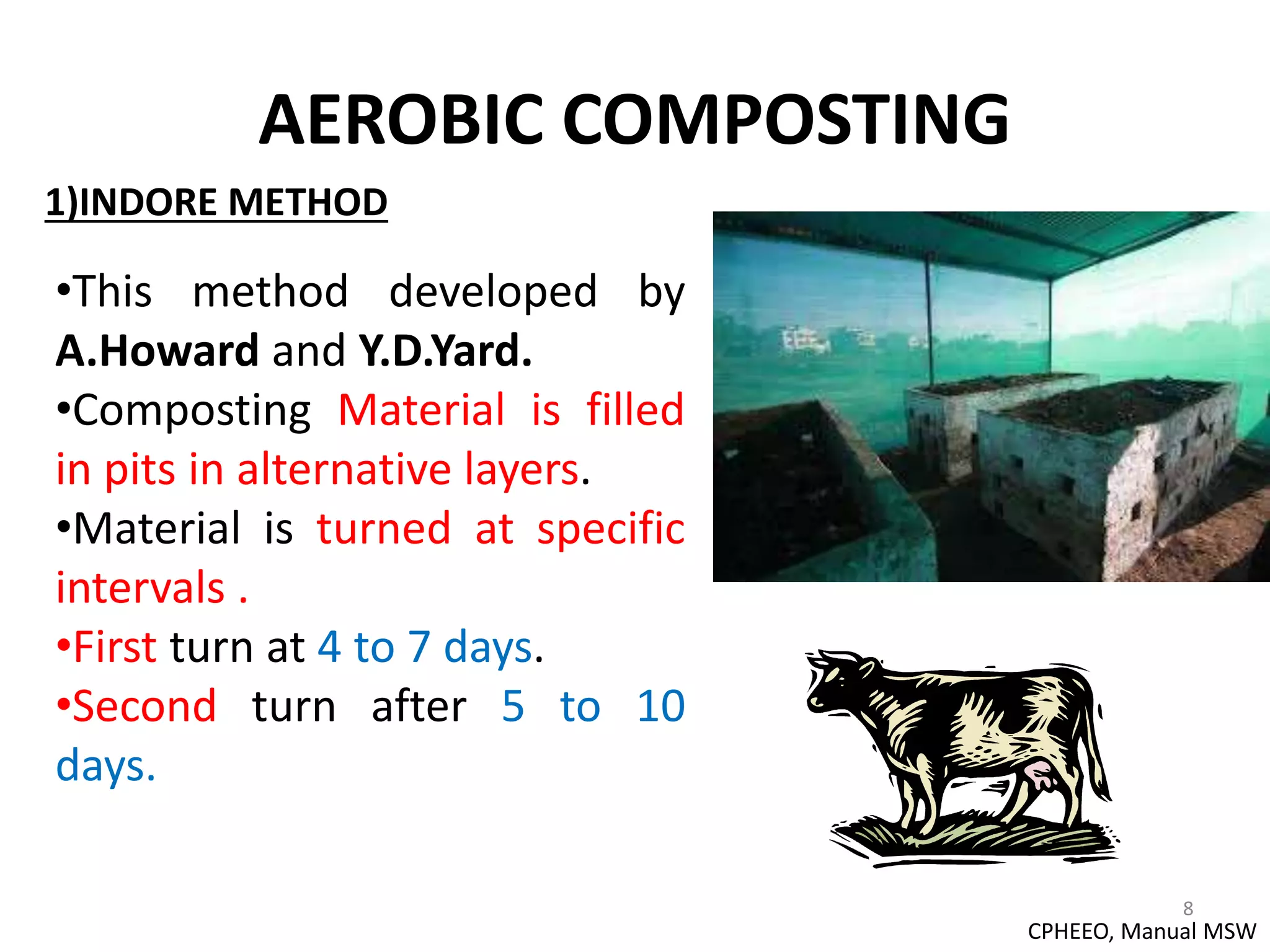 AEROBIC COMPOSTING

1)INDORE METHOD

•This method developed by A.Howard and Y.D.Yard.

•Composting Material is filled in pits in alternative layers.

•Material is turned at specific intervals .

•First turn at 4 to 7 days.

•Second turn after 5 to 10 days.

8

CPHEEO, Manual MSW